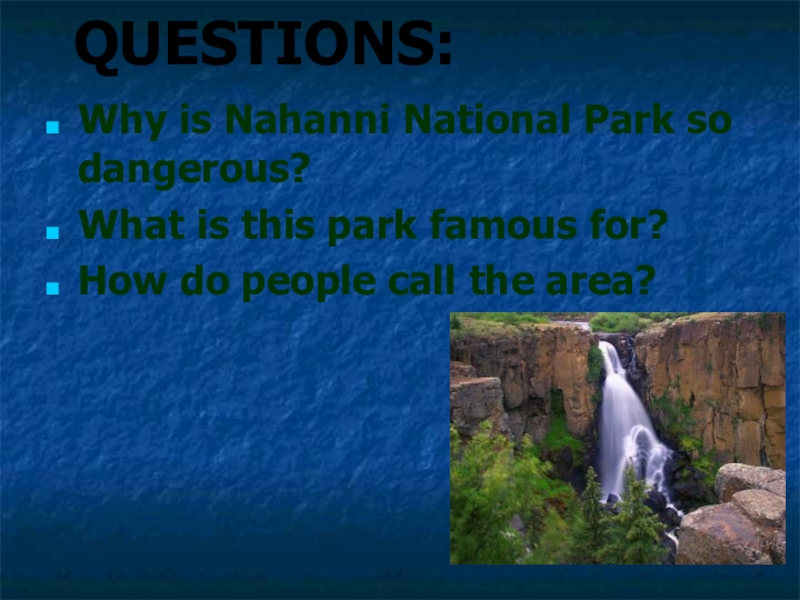 QUESTIONS:

Why is Nahanni National Park so dangerous?

What is this park famous for?

How do people call the area?